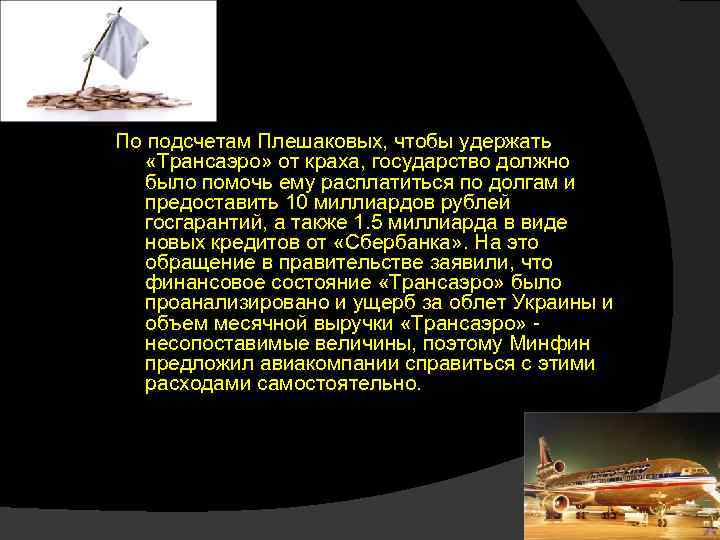 По подсчетам Плешаковых, чтобы удержать «Трансаэро» от краха, государство должно было помочь ему расплатиться по долгам и предоставить 10 миллиардов рублей госгарантий, а также 1.5 миллиарда в виде новых кредитов от «Сбербанка». На это обращение в правительстве заявили, что финансовое состояние «Трансаэро» было проанализировано и ущерб за облет Украины и объем месячной выручки «Трансаэро» - несопоставимые величины, поэтому Минфин предложил авиакомпании справиться с этими расходами самостоятельно.